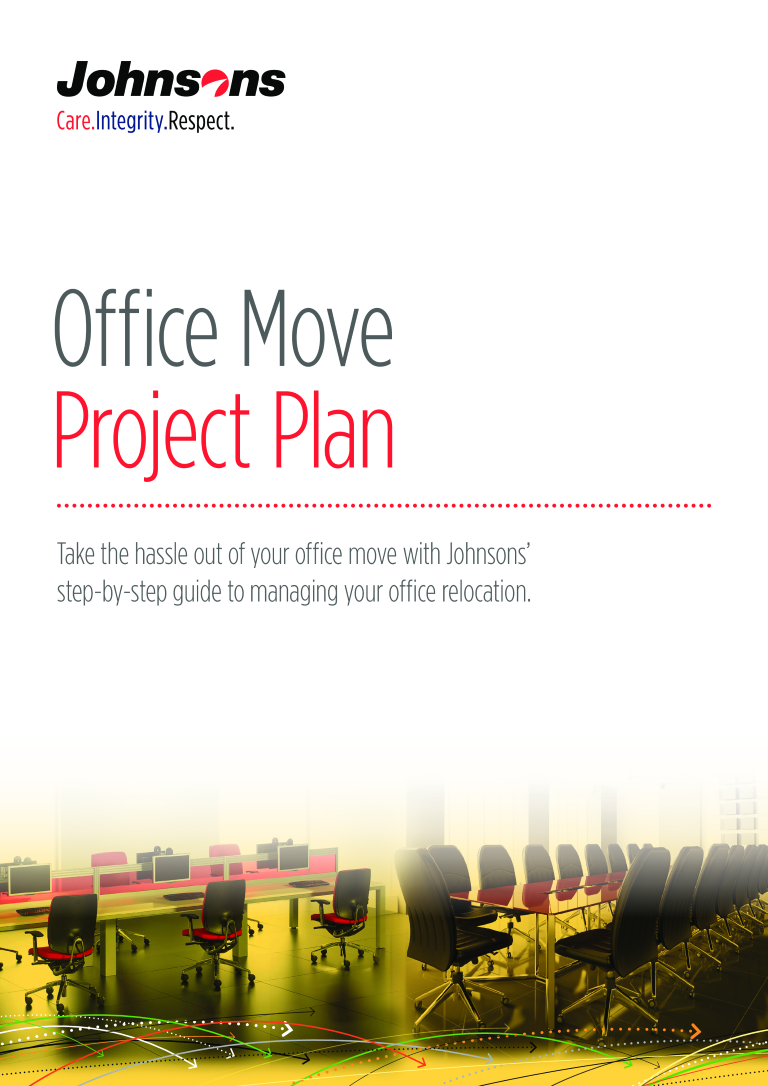 Johnsons
Care.Integrity.Respect.

Office Move
Project Plan

Take the hassle out of your office move with Johnsons' step-by-step guide to managing your office relocation.